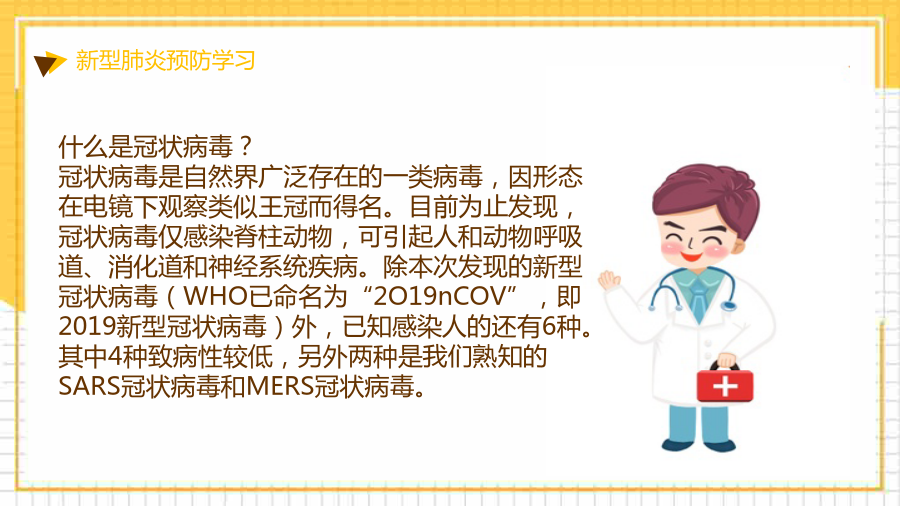 新型肺炎预防学习

什么是冠状病毒？
冠状病毒是自然界广泛存在的一类病毒，因形态在电镜下观察类似王冠而得名。目前为止发现，冠状病毒仅感染脊柱动物，可引起人和动物呼吸道、消化道和神经系统疾病。除本次发现的新型冠状病毒（WHO已命名为“2O19nCOV”，即2019新型冠状病毒）外，已知感染人的还有6种。其中4种致病性较低，另外两种是我们熟知的SARS冠状病毒和MERS冠状病毒。